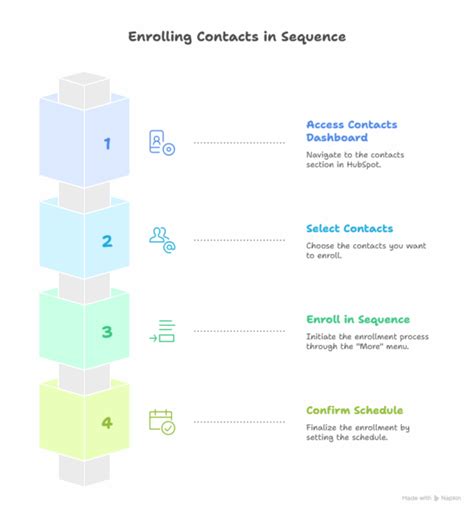 Enrolling Contacts in Sequence

1

Access Contacts Dashboard

Navigate to the contacts section in HubSpot.

2

Select Contacts

Choose the contacts you want to enroll.

3

Enroll in Sequence

Initiate the enrollment process through the "More" menu.

4

Confirm Schedule

Finalize the enrollment by setting the schedule.

Made with Napkin